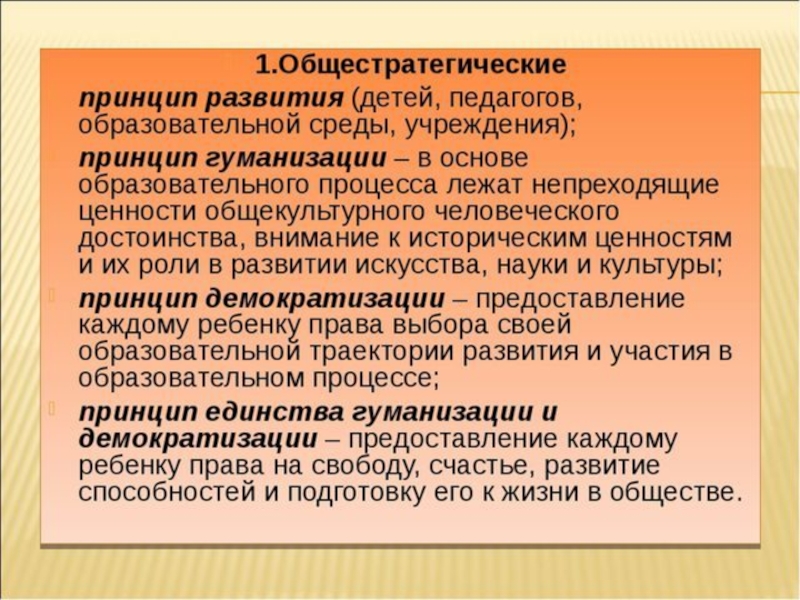 1.Общестратегические

принцип развития (детей, педагогов, образовательной среды, учреждения);

принцип гуманизации – в основе образовательного процесса лежат непреходящие ценности общекультурного человеческого достоинства, внимание к историческим ценностям и их роли в развитии искусства, науки и культуры;

принцип демократизации – предоставление каждому ребенку права выбора своей образовательной траектории развития и участия в образовательном процессе;

принцип единства гуманизации и демократизации – предоставление каждому ребенку права на свободу, счастье, развитие способностей и подготовку его к жизни в обществе.